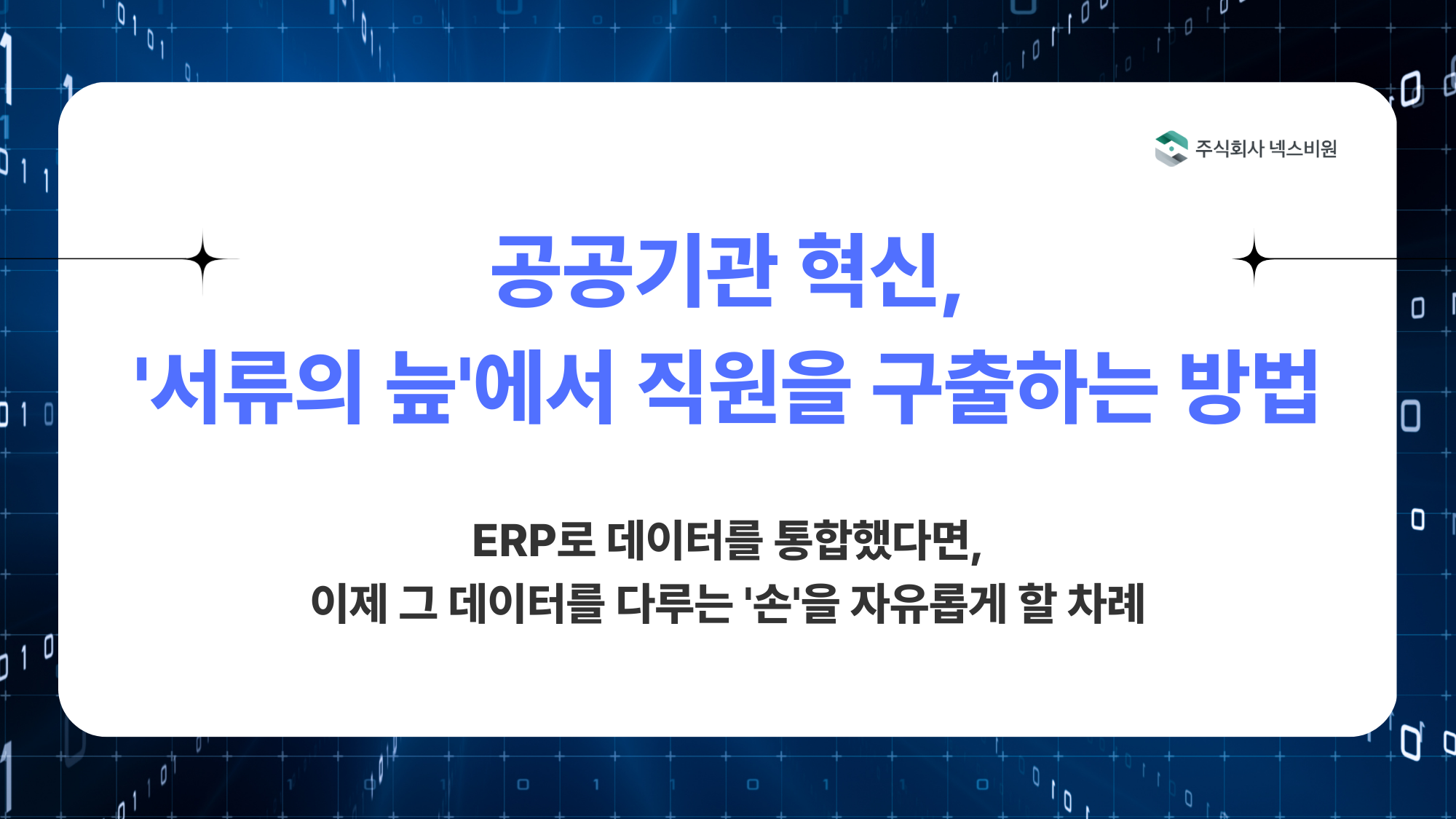 주식회사 넥스비원

공공기관 혁신,
'서류의 늪'에서 직원을 구출하는 방법

ERP로 데이터를 통합했다면,
이제 그 데이터를 다루는 '손'을 자유롭게 할 차례